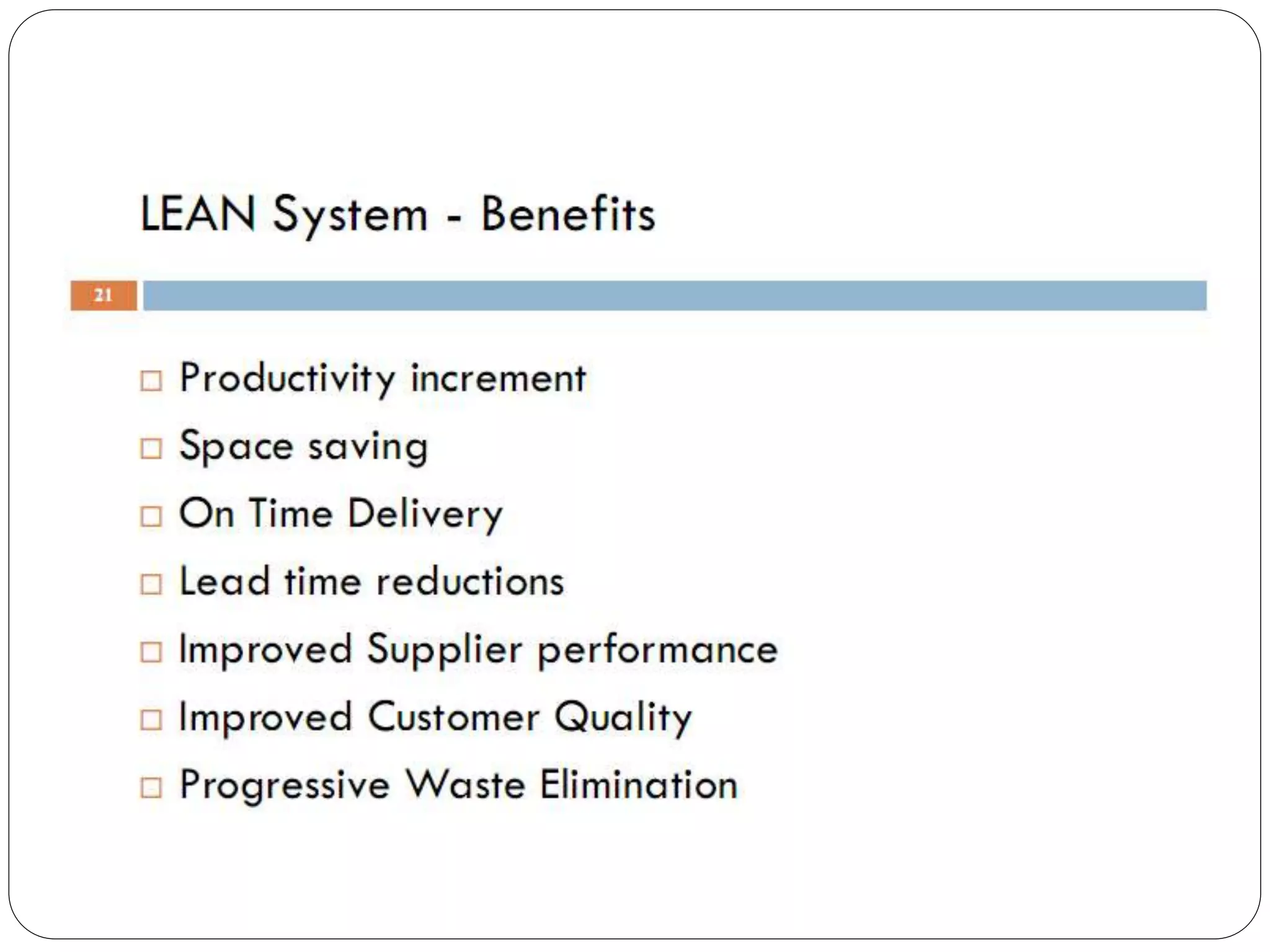 LEAN System - Benefits

21

□ Productivity increment
□ Space saving
□ On Time Delivery
□ Lead time reductions
□ Improved Supplier performance
□ Improved Customer Quality
□ Progressive Waste Elimination